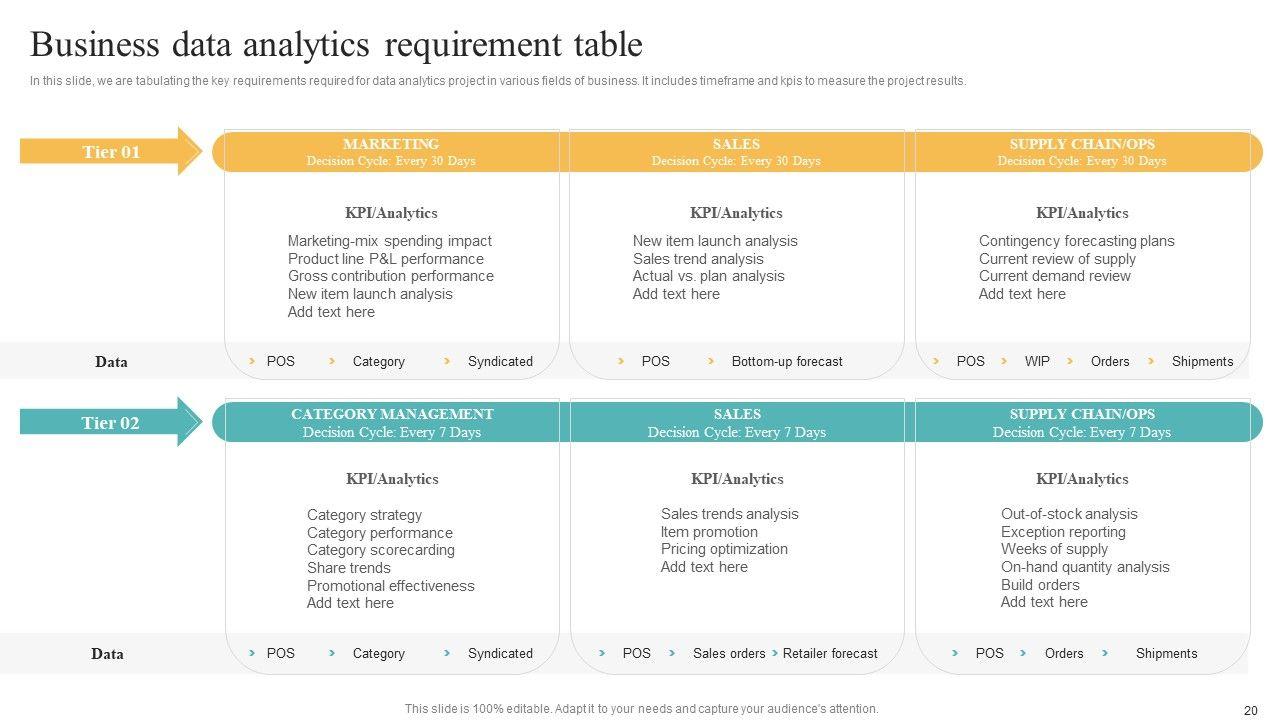 Business data analytics requirement table

In this slide, we are tabulating the key requirements required for data analytics project in various fields of business. It includes timeframe and kpis to measure the project results.

Tier 01

MARKETING
Decision Cycle: Every 30 Days

KPI/Analytics

Marketing-mix spending impact
Product line P&L performance
Gross contribution performance
New item launch analysis
Add text here

SALES
Decision Cycle: Every 30 Days

KPI/Analytics

New item launch analysis
Sales trend analysis
Actual vs. plan analysis
Add text here

SUPPLY CHAIN/OPS
Decision Cycle: Every 30 Days

KPI/Analytics

Contingency forecasting plans
Current review of supply
Current demand review
Add text here

Data

POS Category Syndicated

POS Bottom-up forecast

POS WIP Orders Shipments

Tier 02

CATEGORY MANAGEMENT
Decision Cycle: Every 7 Days

KPI/Analytics

Category strategy
Category performance
Category scorecarding
Share trends
Promotional effectiveness
Add text here

SALES
Decision Cycle: Every 7 Days

KPI/Analytics

Sales trends analysis
Item promotion
Pricing optimization
Add text here

SUPPLY CHAIN/OPS
Decision Cycle: Every 7 Days

KPI/Analytics

Out-of-stock analysis
Exception reporting
Weeks of supply
On-hand quantity analysis
Build orders
Add text here

Data

POS Category Syndicated

POS Sales orders Retailer forecast

POS Orders Shipments

This slide is 100% editable. Adapt it to your needs and capture your audience's attention.

20